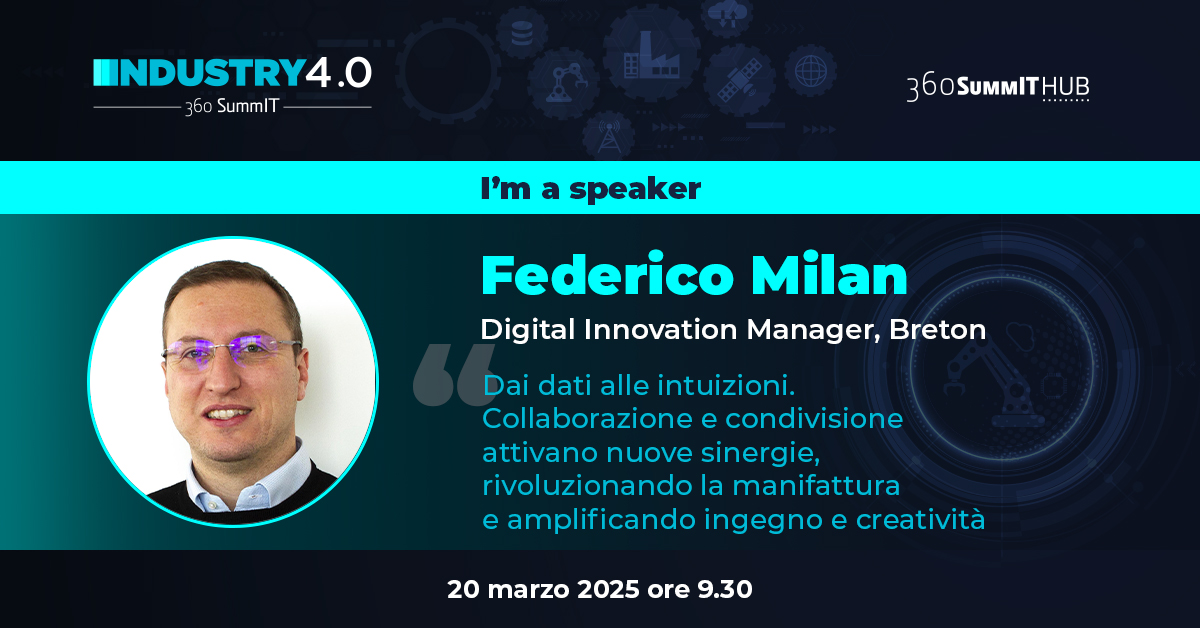 INDUSTRY4.0
360 SummIT

360SummITHUB

I'm a speaker

Federico Milan

Digital Innovation Manager, Breton

Dai dati alle intuizioni. Collaborazione e condivisione attivano nuove sinergie, rivoluzionando la manifattura e amplificando ingegno e creatività

20 marzo 2025 ore 9.30